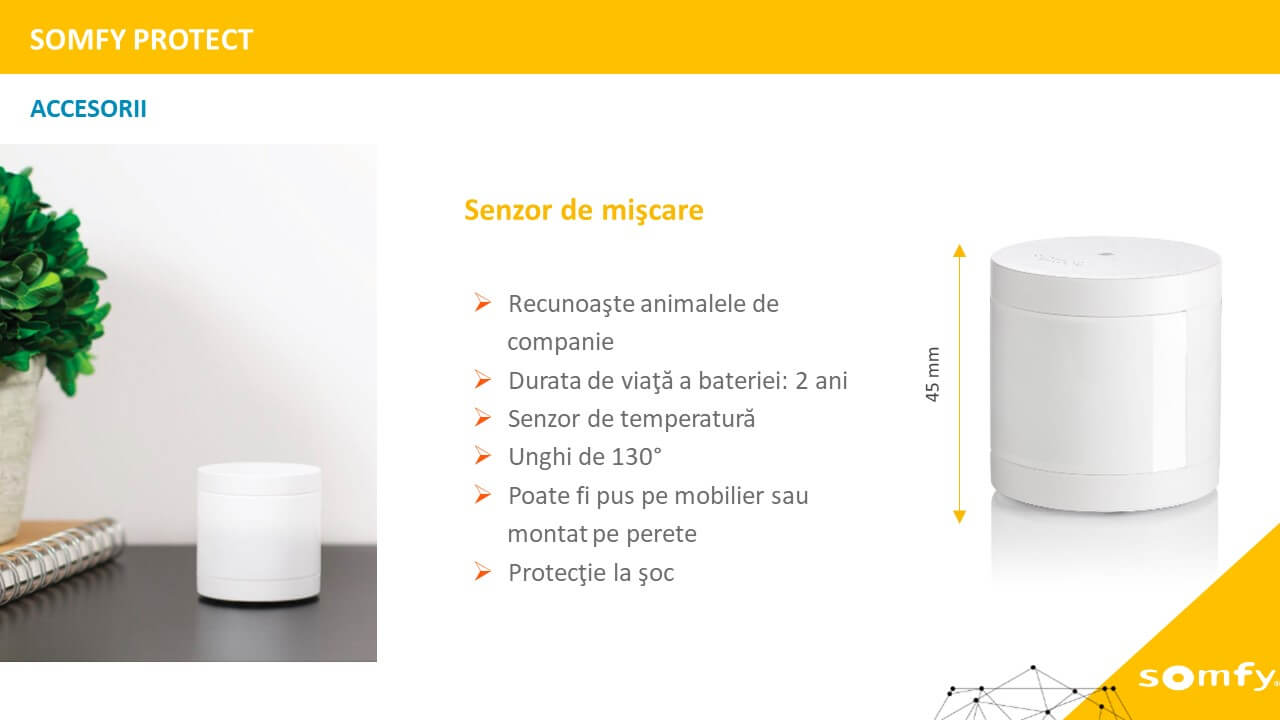 SOMFY PROTECT

ACCESORII

Senzor de mişcare

➢ Recunoaşte animalele de companie
➢ Durata de viaţă a bateriei: 2 ani
➢ Senzor de temperatură
➢ Unghi de 130°
➢ Poate fi pus pe mobilier sau montat pe perete
➢ Protecţie la şoc

45 mm

somfy